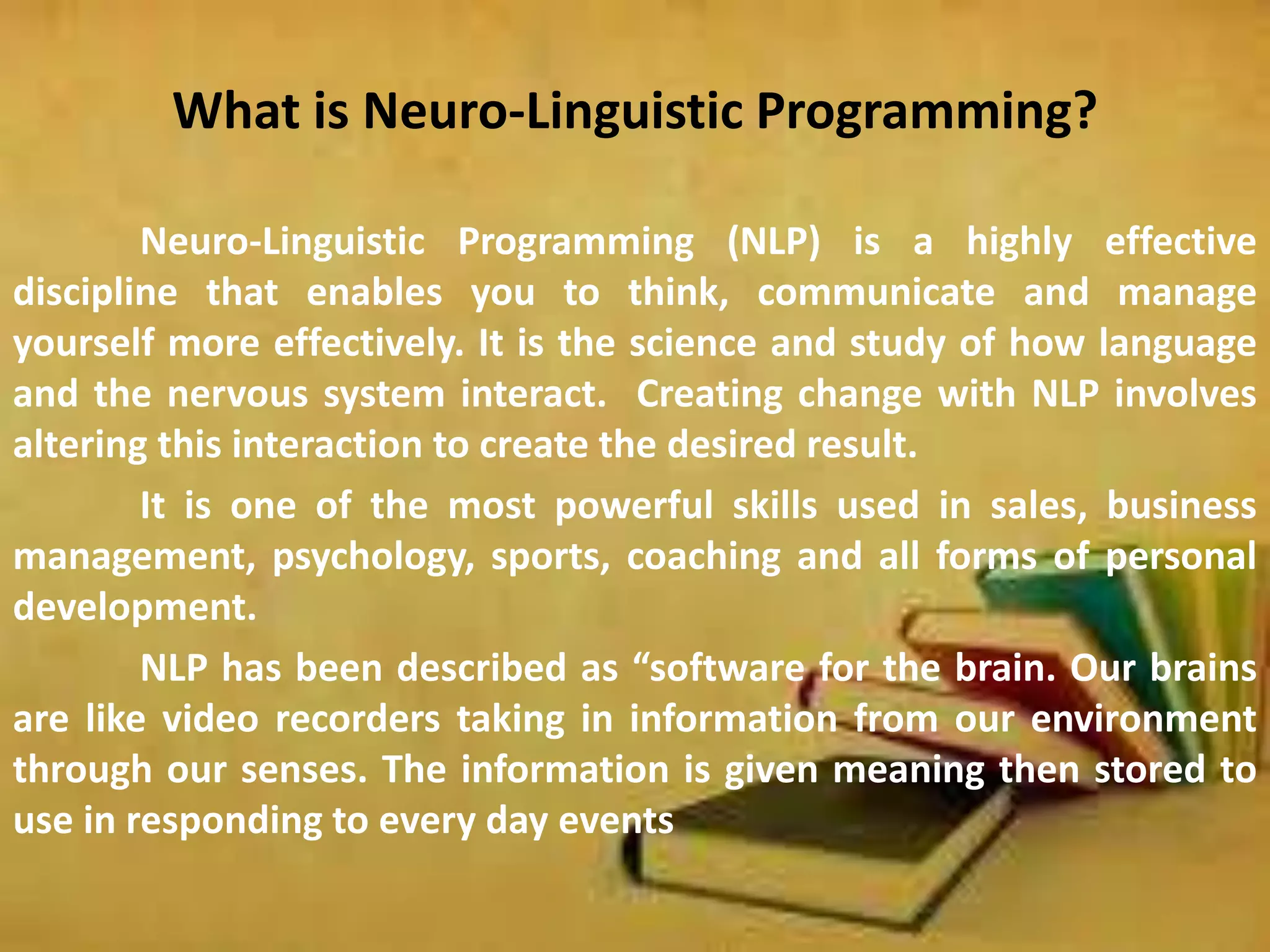 What is Neuro-Linguistic Programming?

Neuro-Linguistic Programming (NLP) is a highly effective discipline that enables you to think, communicate and manage yourself more effectively. It is the science and study of how language and the nervous system interact. Creating change with NLP involves altering this interaction to create the desired result.

It is one of the most powerful skills used in sales, business management, psychology, sports, coaching and all forms of personal development.

NLP has been described as “software for the brain. Our brains are like video recorders taking in information from our environment through our senses. The information is given meaning then stored to use in responding to every day events